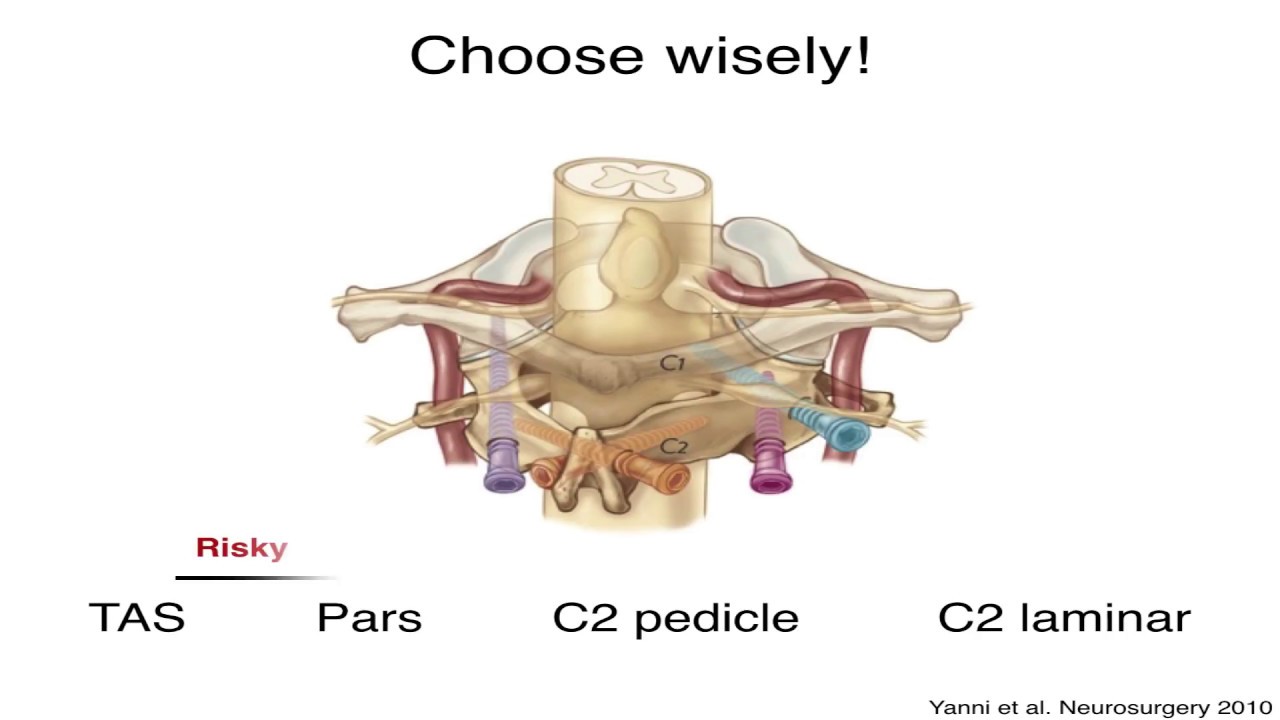 Choose wisely!

C1

C2

Risky

TAS Pars C2 pedicle C2 laminar

Yanni et al. Neurosurgery 2010